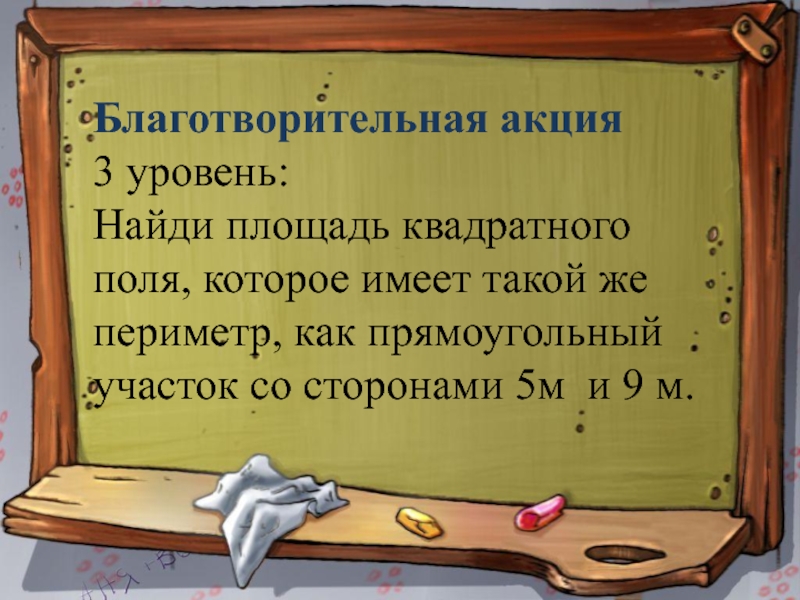 Благотворительная акция
3 уровень:
Найди площадь квадратного поля, которое имеет такой же периметр, как прямоугольный участок со сторонами 5м и 9 м.